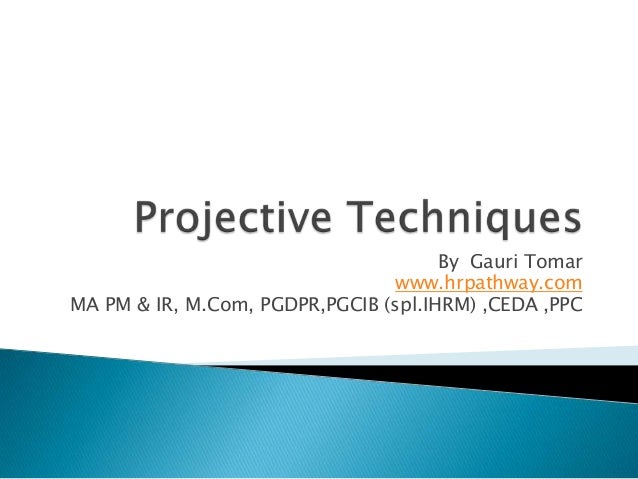 Projective Techniques

By Gauri Tomar
www.hrpathway.com
MA PM & IR, M.Com, PGDPR,PGCIB (spl.IHRM) ,CEDA ,PPC